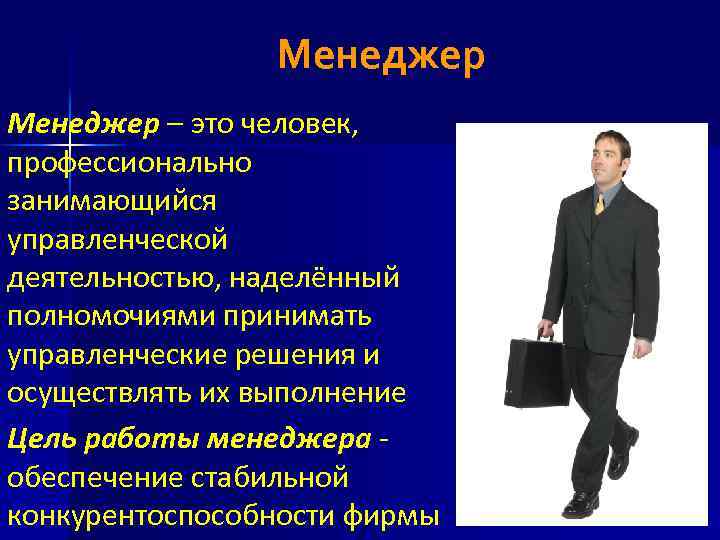 Менеджер

Менеджер – это человек, профессионально занимающийся управленческой деятельностью, наделённый полномочиями принимать управленческие решения и осуществлять их выполнение

Цель работы менеджера - обеспечение стабильной конкурентоспособности фирмы